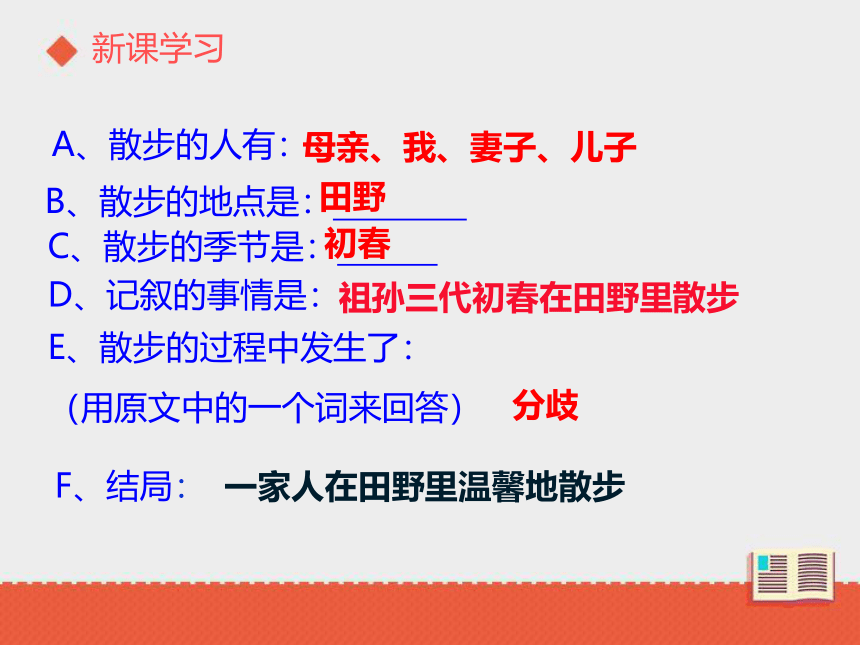 新课学习

A、散步的人有：母亲、我、妻子、儿子

B、散步的地点是：田野

C、散步的季节是：初春

D、记叙的事情是：祖孙三代初春在田野里散步

E、散步的过程中发生了：

（用原文中的一个词来回答） 分歧

F、结局： 一家人在田野里温馨地散步